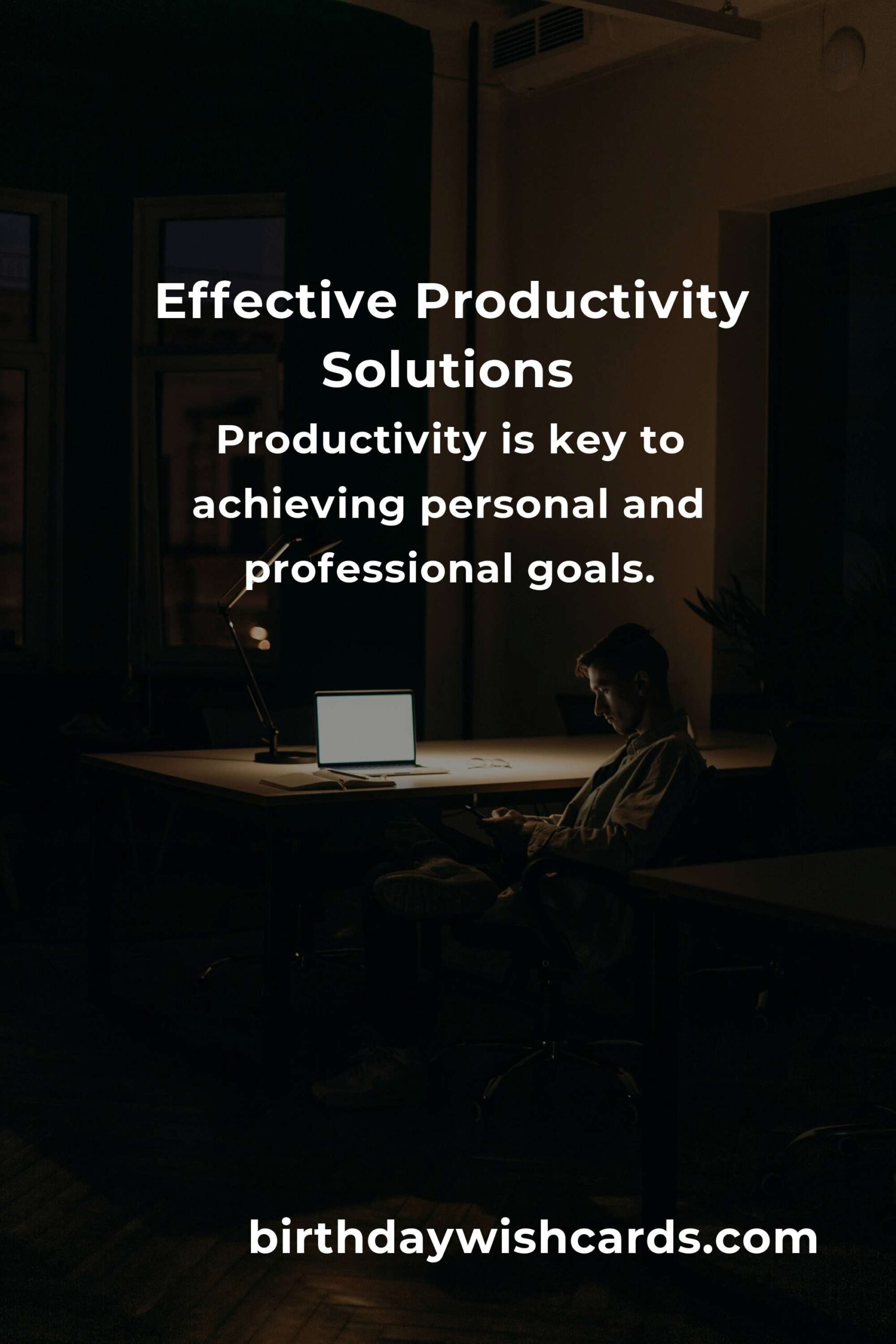 Effective Productivity Solutions

Productivity is key to achieving personal and professional goals.

birthdaywishcards.com